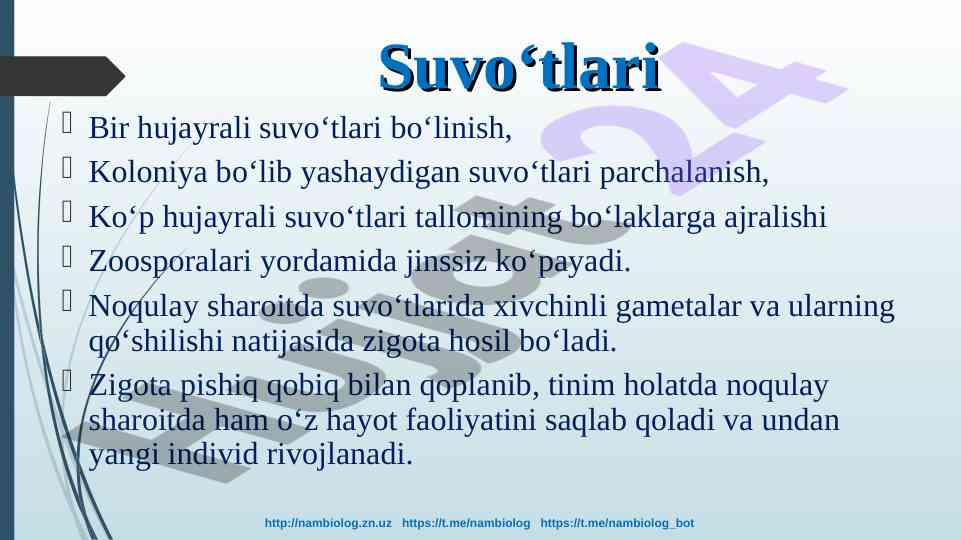 Suvo‘tlari

Bir hujayrali suvo‘tlari bo‘linish,

Koloniya bo‘lib yashaydigan suvo‘tlari parchalanish,

Ko‘p hujayrali suvo‘tlari tallomining bo‘laklarga ajralishi

Zoosporalari yordamida jinssiz ko‘payadi.

Noqulay sharoitda suvo‘tlarida xivchinli gametalar va ularning qo‘shilishi natijasida zigota hosil bo‘ladi.

Zigota pishiq qobiq bilan qoplanib, tinim holatda noqulay sharoitda ham o‘z hayot faoliyatini saqlab qoladi va undan yangi individ rivojlanadi.

Hujjat24

http://nambiolog.zn.uz https://t.me/nambiolog https://t.me/nambiolog_bot